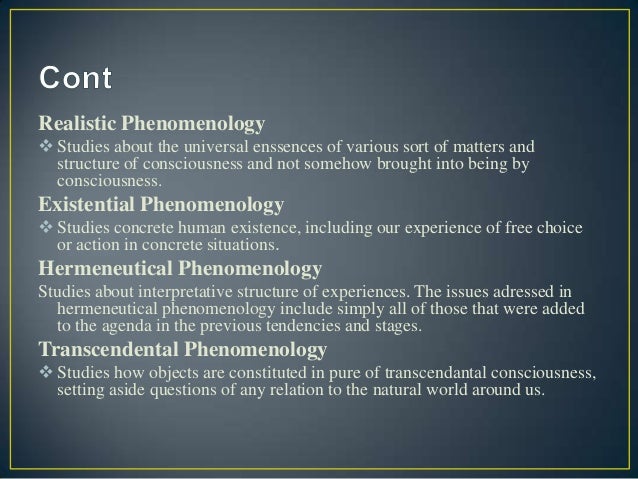 Cont

Realistic Phenomenology

❖ Studies about the universal enssences of various sort of matters and structure of consciousness and not somehow brought into being by consciousness.

Existential Phenomenology

❖ Studies concrete human existence, including our experience of free choice or action in concrete situations.

Hermeneutical Phenomenology

Studies about interpretative structure of experiences. The issues adressed in hermeneutical phenomenology include simply all of those that were added to the agenda in the previous tendencies and stages.

Transcendental Phenomenology

❖ Studies how objects are constituted in pure of transcendantal consciousness, setting aside questions of any relation to the natural world around us.